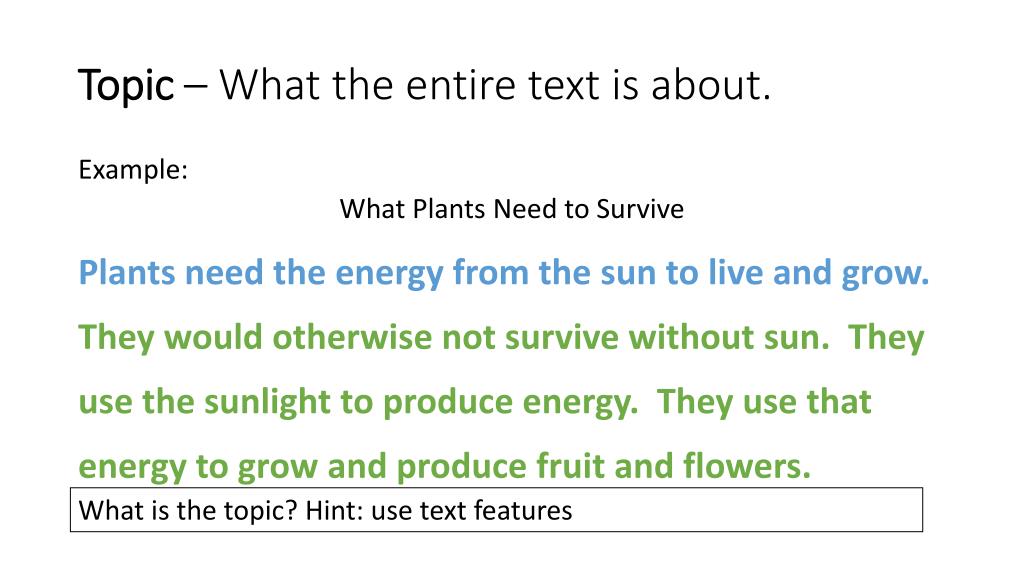 Topic – What the entire text is about.

Example:

What Plants Need to Survive

Plants need the energy from the sun to live and grow. They would otherwise not survive without sun.  They use the sunlight to produce energy.  They use that energy to grow and produce fruit and flowers.

What is the topic? Hint: use text features